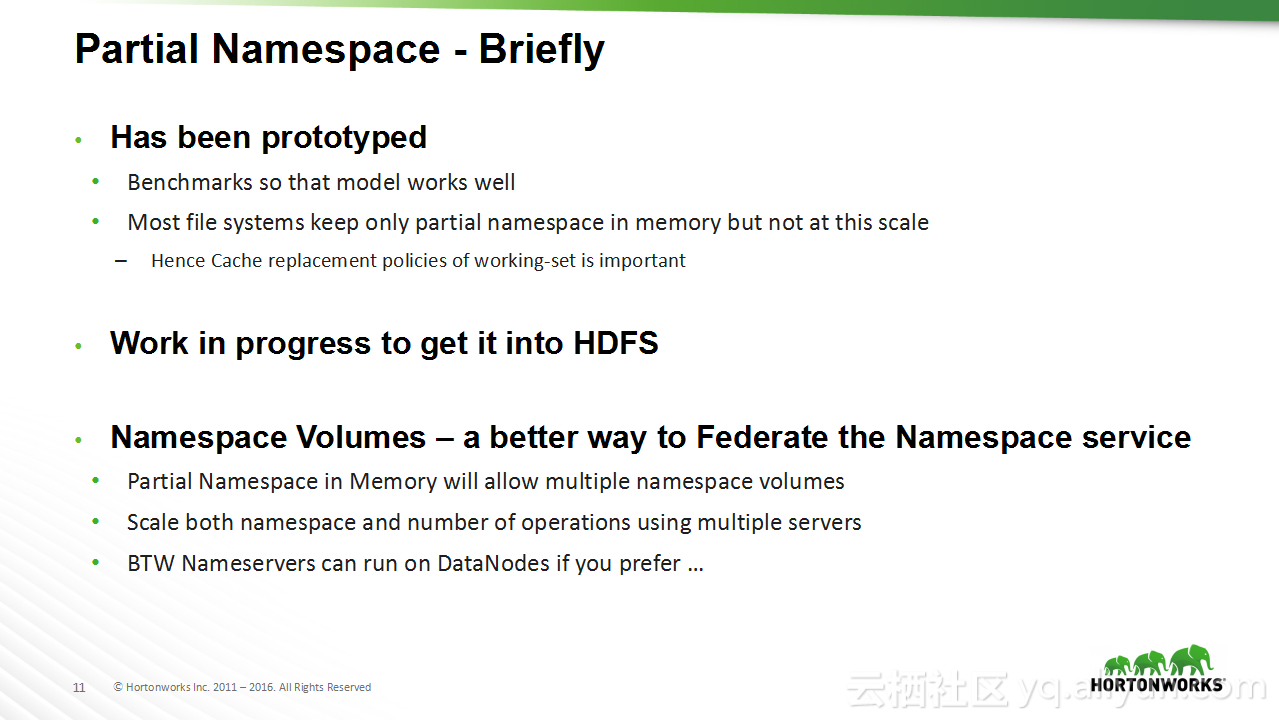 Partial Namespace - Briefly

• Has been prototyped
• Benchmarks so that model works well
• Most file systems keep only partial namespace in memory but not at this scale
– Hence Cache replacement policies of working-set is important

• Work in progress to get it into HDFS

• Namespace Volumes – a better way to Federate the Namespace service
• Partial Namespace in Memory will allow multiple namespace volumes
• Scale both namespace and number of operations using multiple servers
• BTW Nameservers can run on DataNodes if you prefer …

11 © Hortonworks Inc. 2011 – 2016. All Rights Reserved

HORTONWORKS

云栖社区 yq.aliyun.com